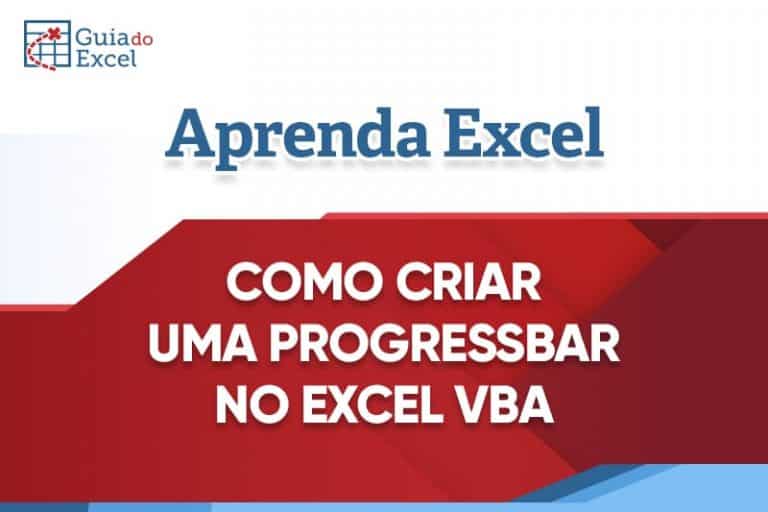 Guia do Excel

Aprenda Excel

COMO CRIAR UMA PROGRESSBAR NO EXCEL VBA